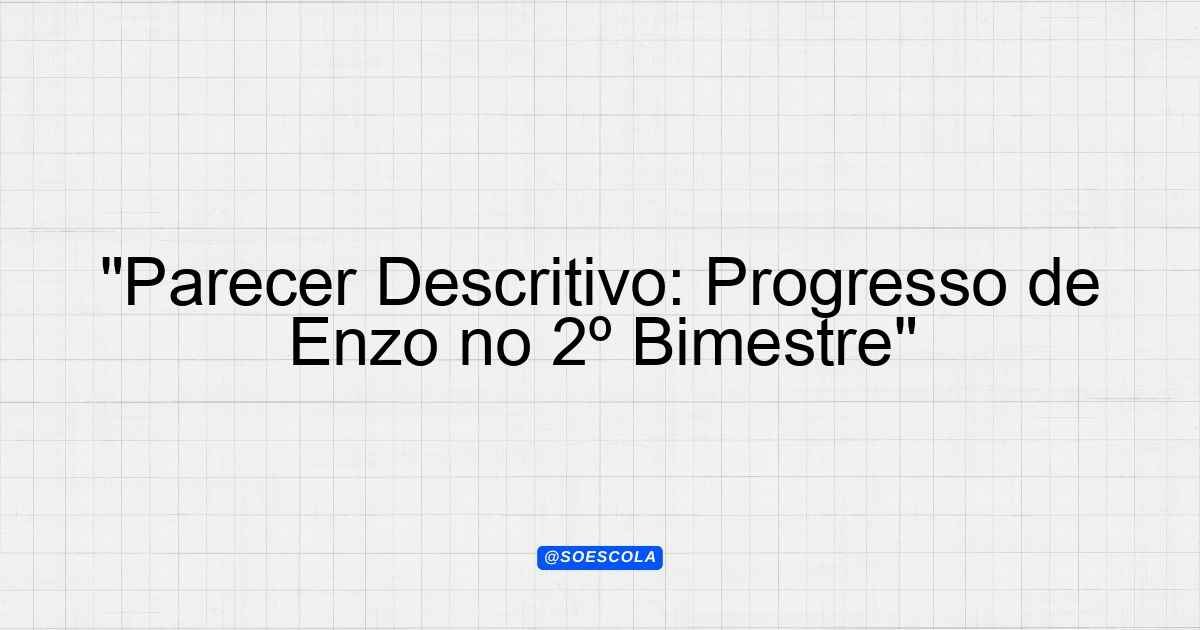 "Parecer Descritivo: Progresso de Enzo no 2º Bimestre"

@SOESCOLA